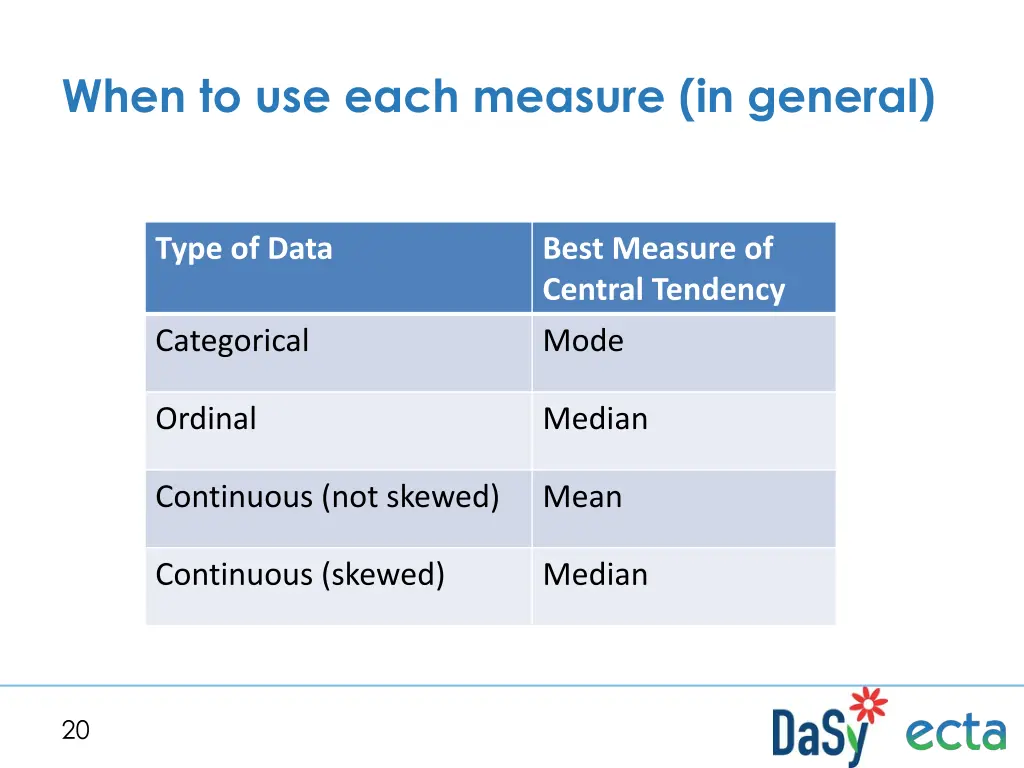 When to use each measure (in general)

| Type of Data | Best Measure of Central Tendency |
|---|---|
| Categorical | Mode |
| Ordinal | Median |
| Continuous (not skewed) | Mean |
| Continuous (skewed) | Median |

20

DaSy ecta